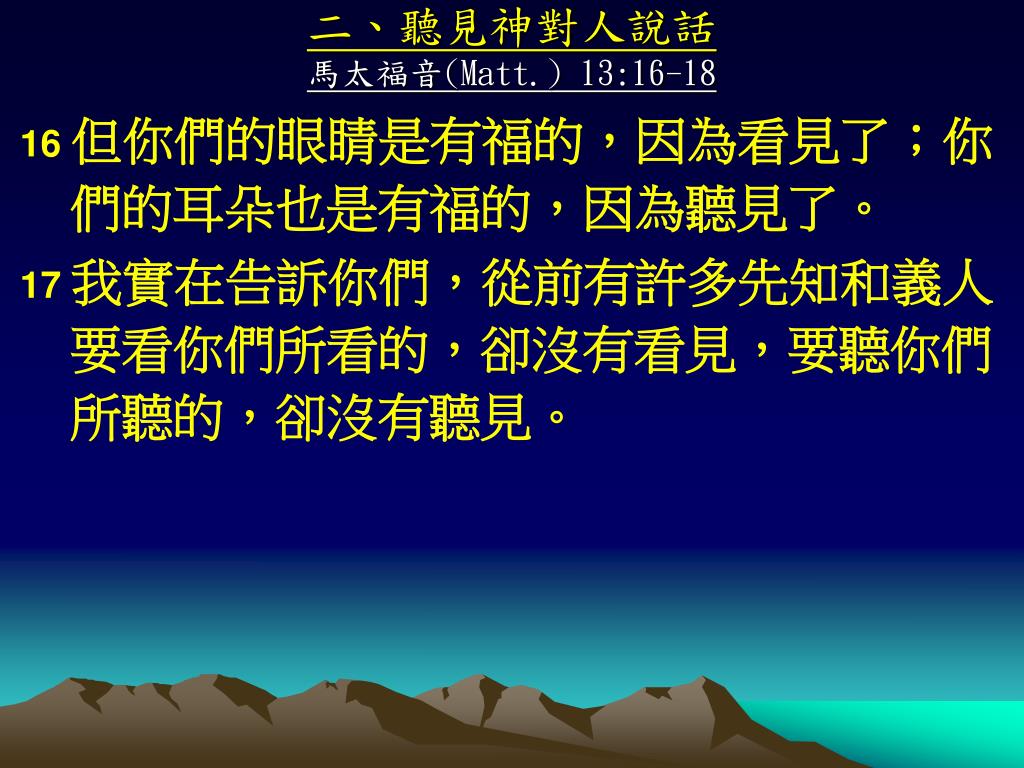 二、聽見神對人說話
馬太福音(Matt.) 13:16-18

16 但你們的眼睛是有福的，因為看見了；你們的耳朵也是有福的，因為聽見了。

17 我實在告訴你們，從前有許多先知和義人要看你們所看的，卻沒有看見，要聽你們所聽的，卻沒有聽見。